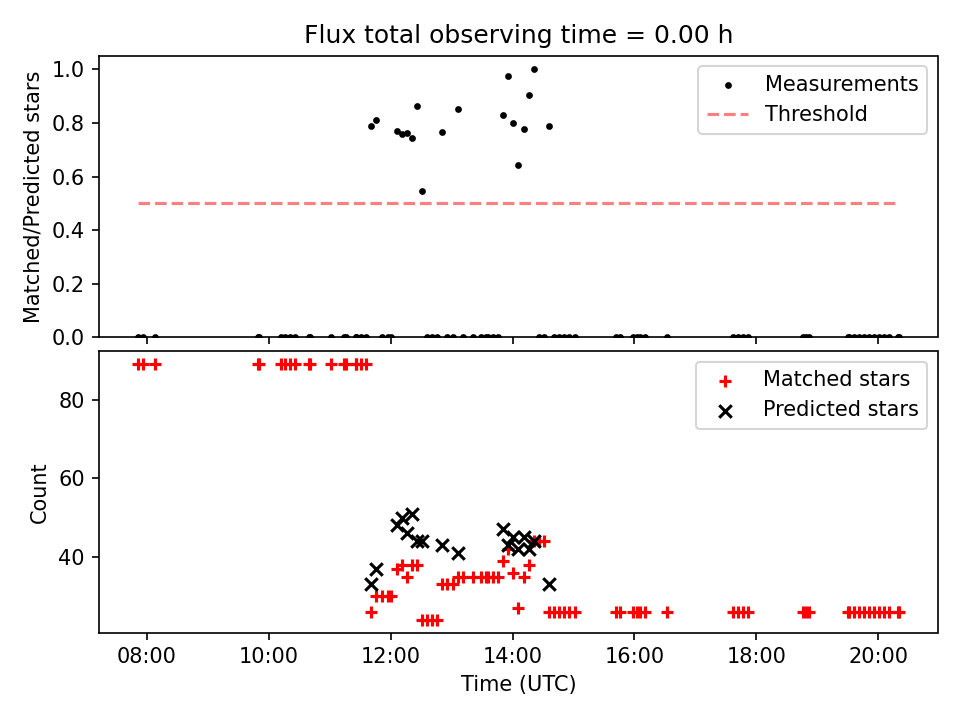 Flux total observing time = 0.00 h

Matched/Predicted stars

1.0
0.8
0.6
0.4
0.2
0.0

Measurements
Threshold

Count

80
60
40

Matched stars
Predicted stars

08:00
10:00
12:00
14:00
16:00
18:00
20:00

Time (UTC)